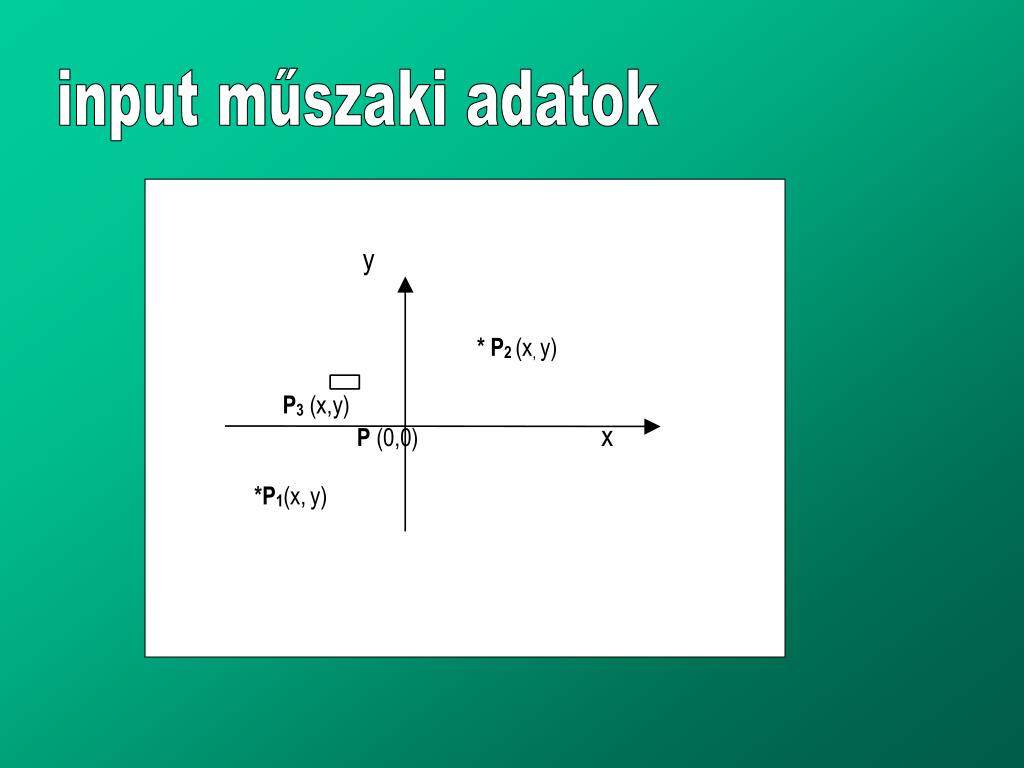 input műszaki adatok

y

* $P_2$ (x, y)

$P_3$ (x,y)

P (0,0)

x

*$P_1$(x, y)